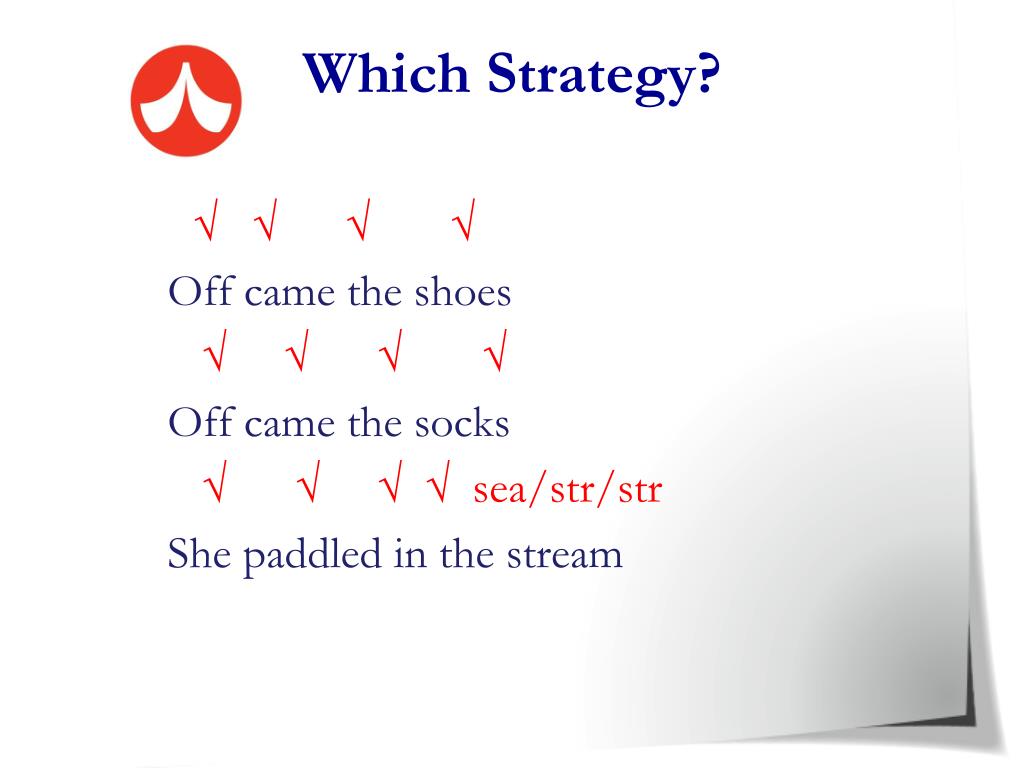 Which Strategy?

√ √ √ √

Off came the shoes

√ √ √ √

Off came the socks

√ √ √ √ sea/str/str

She paddled in the stream